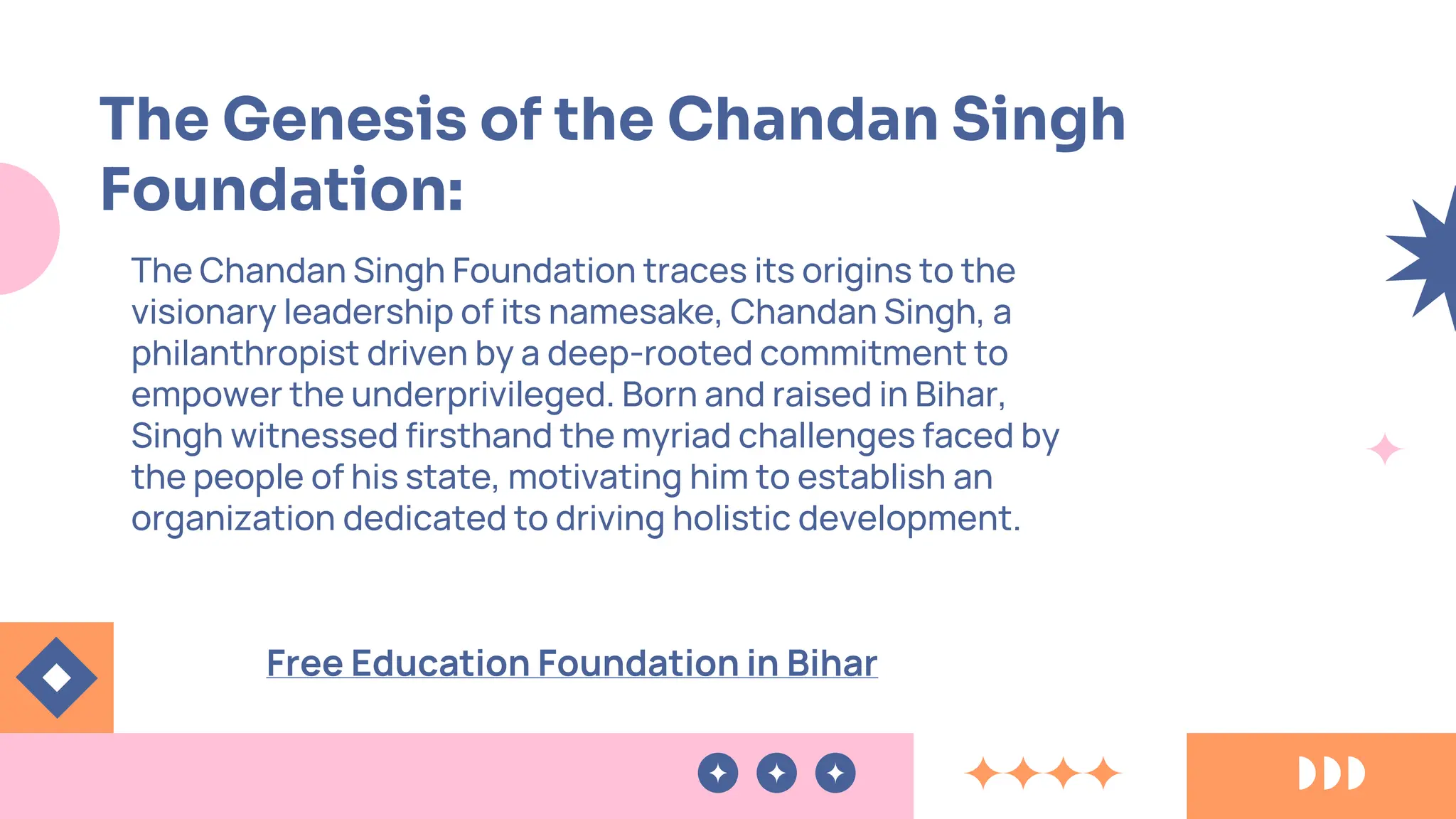 The Genesis of the Chandan Singh Foundation:

The Chandan Singh Foundation traces its origins to the visionary leadership of its namesake, Chandan Singh, a philanthropist driven by a deep-rooted commitment to empower the underprivileged. Born and raised in Bihar, Singh witnessed firsthand the myriad challenges faced by the people of his state, motivating him to establish an organization dedicated to driving holistic development.

Free Education Foundation in Bihar